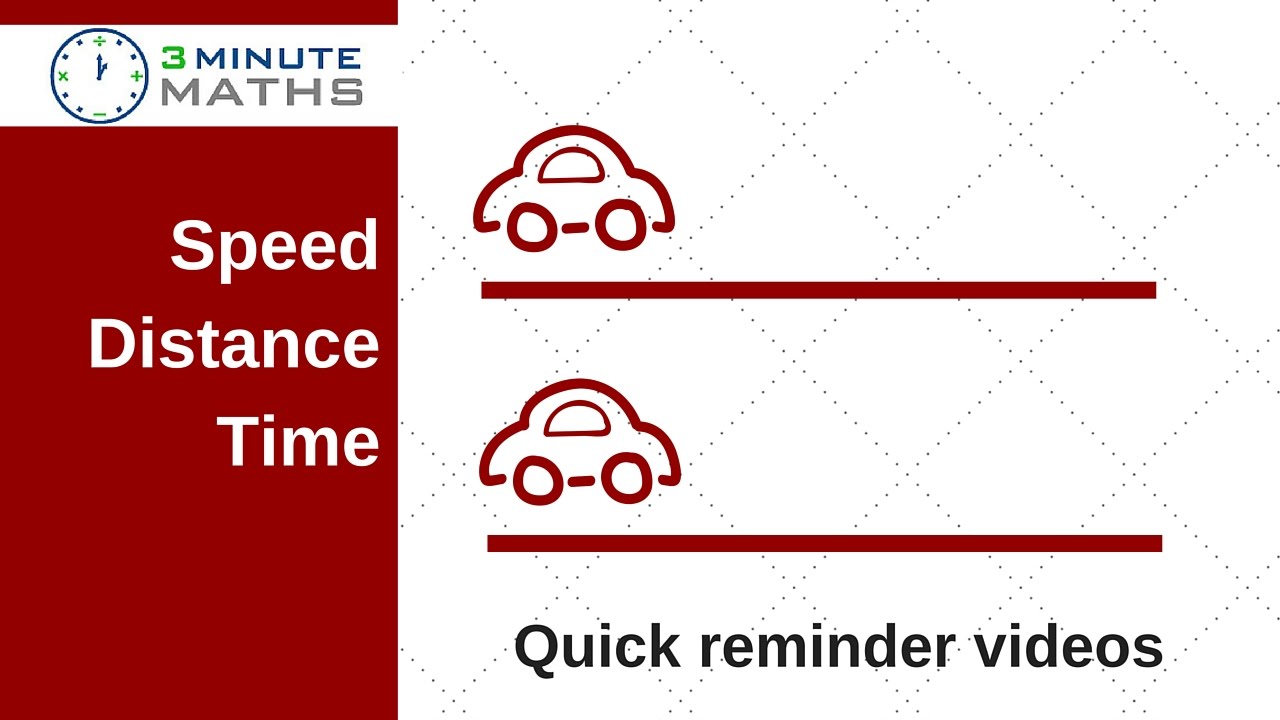 3 MINUTE MATHS

Speed
Distance
Time

Quick reminder videos